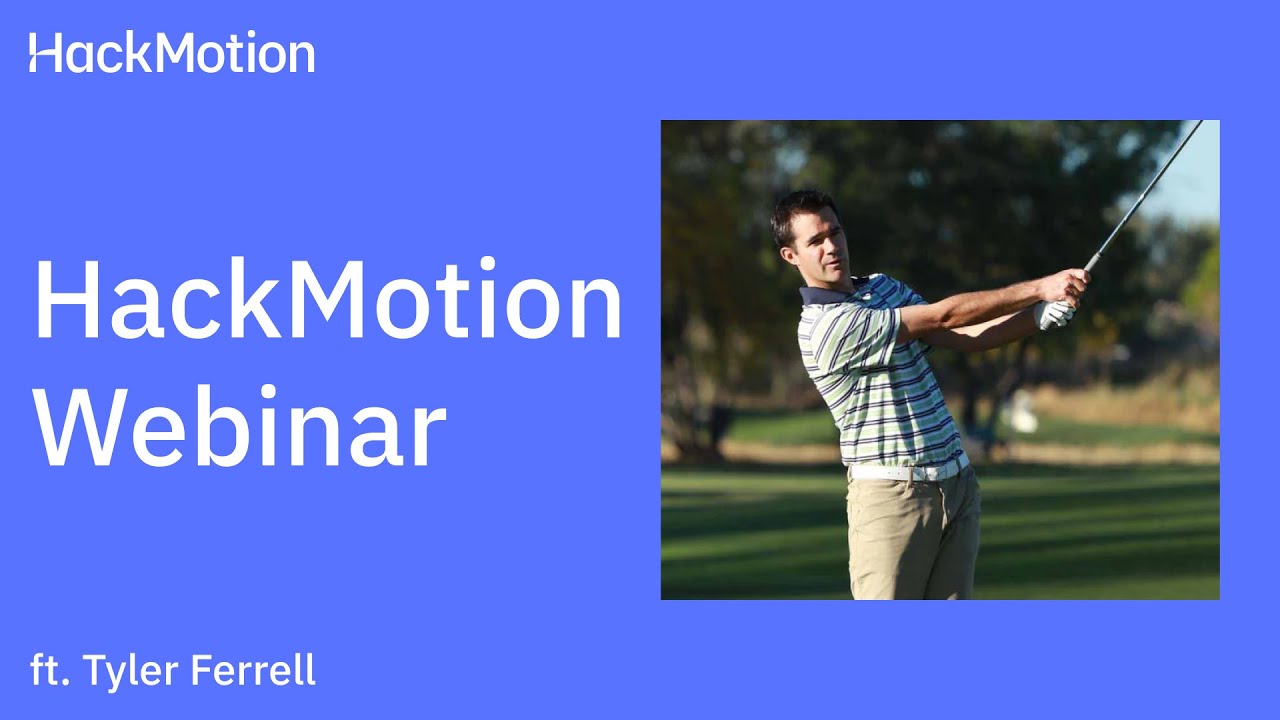 HackMotion

HackMotion Webinar

ft. Tyler Ferrell